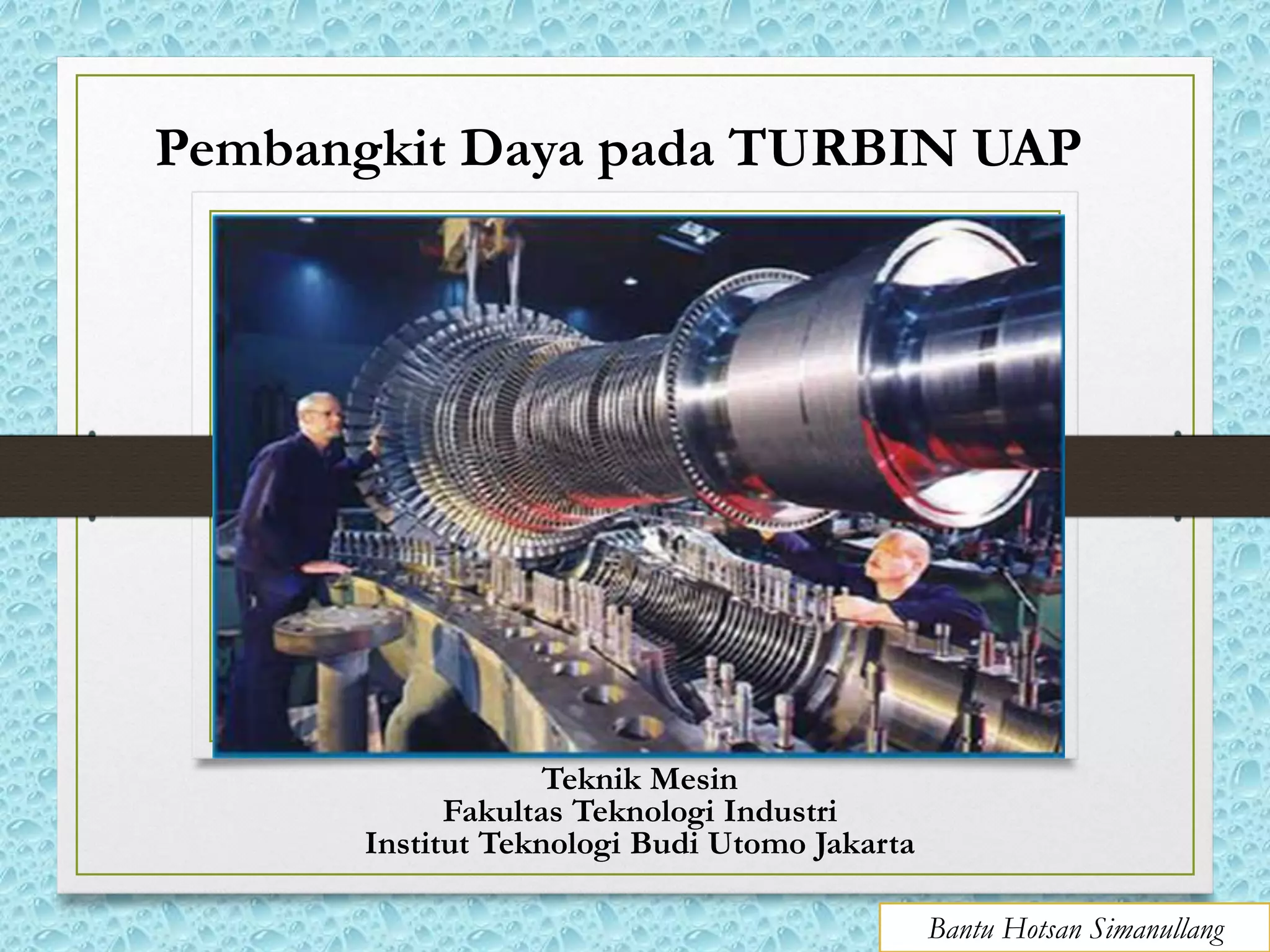 Pembangkit Daya pada TURBIN UAP

Teknik Mesin
Fakultas Teknologi Industri
Institut Teknologi Budi Utomo Jakarta

Bantu Hotsan Simanullang